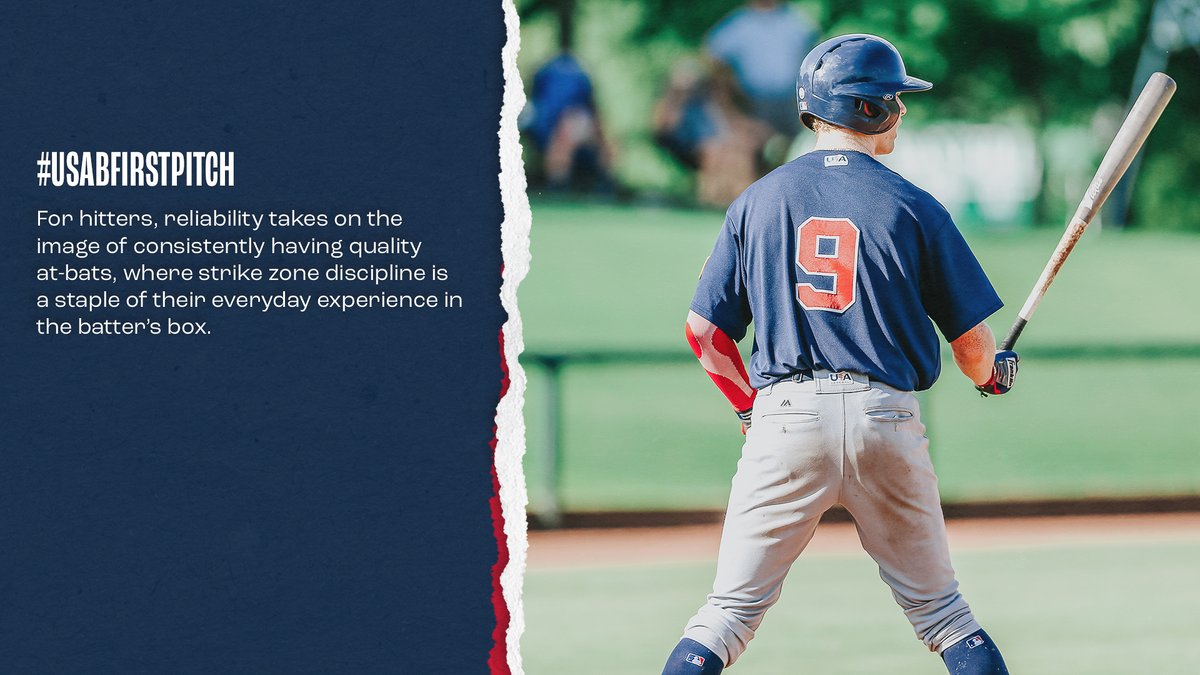 #USABFIRSTPITCH

For hitters, reliability takes on the image of consistently having quality at-bats, where strike zone discipline is a staple of their everyday experience in the batter's box.

USA

9

USA